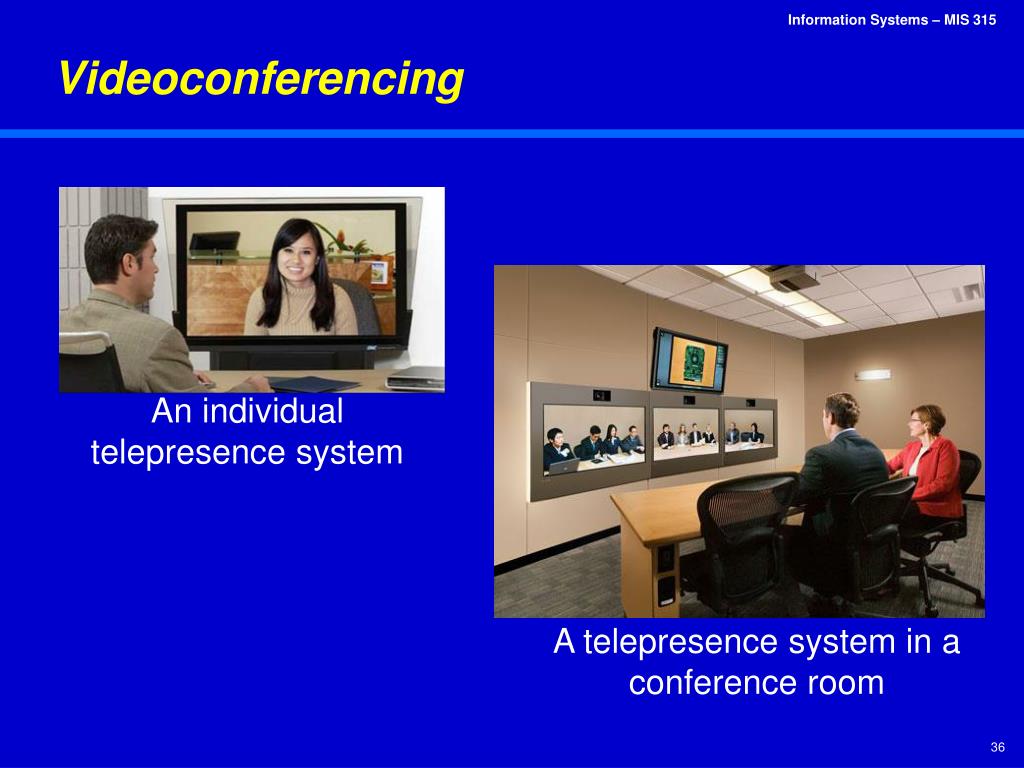 Information Systems – MIS 315

Videoconferencing

An individual telepresence system

A telepresence system in a conference room

36